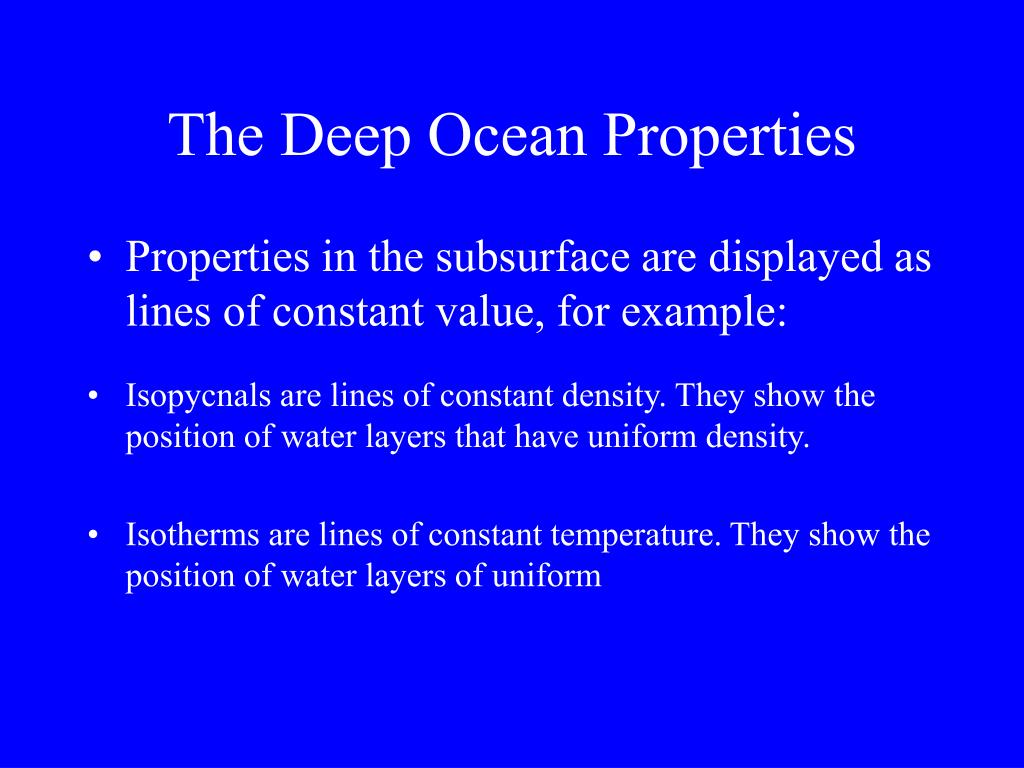 The Deep Ocean Properties

• Properties in the subsurface are displayed as lines of constant value, for example:

• Isopycnals are lines of constant density. They show the position of water layers that have uniform density.

• Isotherms are lines of constant temperature. They show the position of water layers of uniform